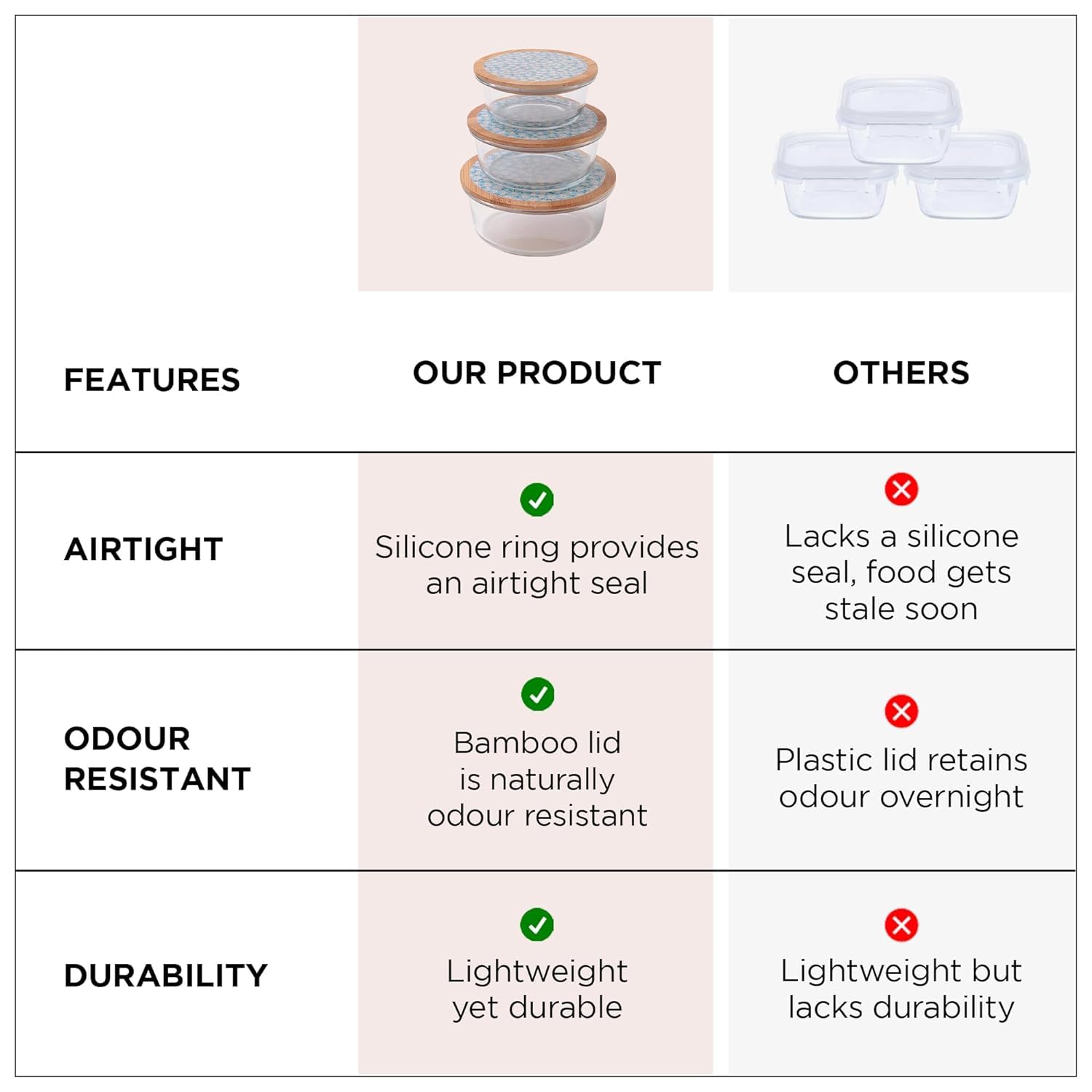 | FEATURES | OUR PRODUCT | OTHERS |
|---|---|---|
| AIRTIGHT | Silicone ring provides an airtight seal | Lacks a silicone seal, food gets stale soon |
| ODOUR RESISTANT | Bamboo lid is naturally odour resistant | Plastic lid retains odour overnight |
| DURABILITY | Lightweight yet durable | Lightweight but lacks durability |